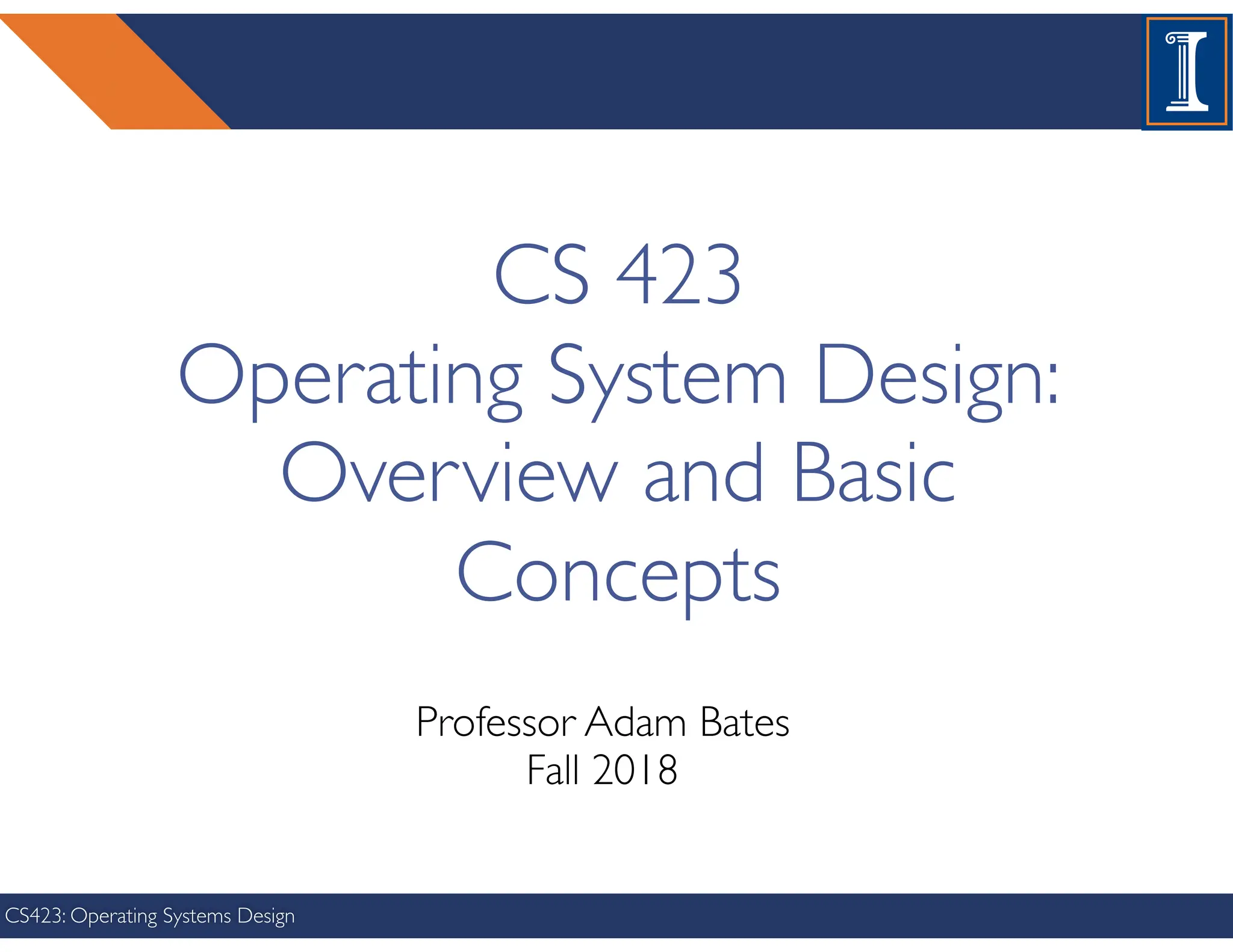 CS 423
Operating System Design: Overview and Basic Concepts

Professor Adam Bates
Fall 2018

CS423: Operating Systems Design